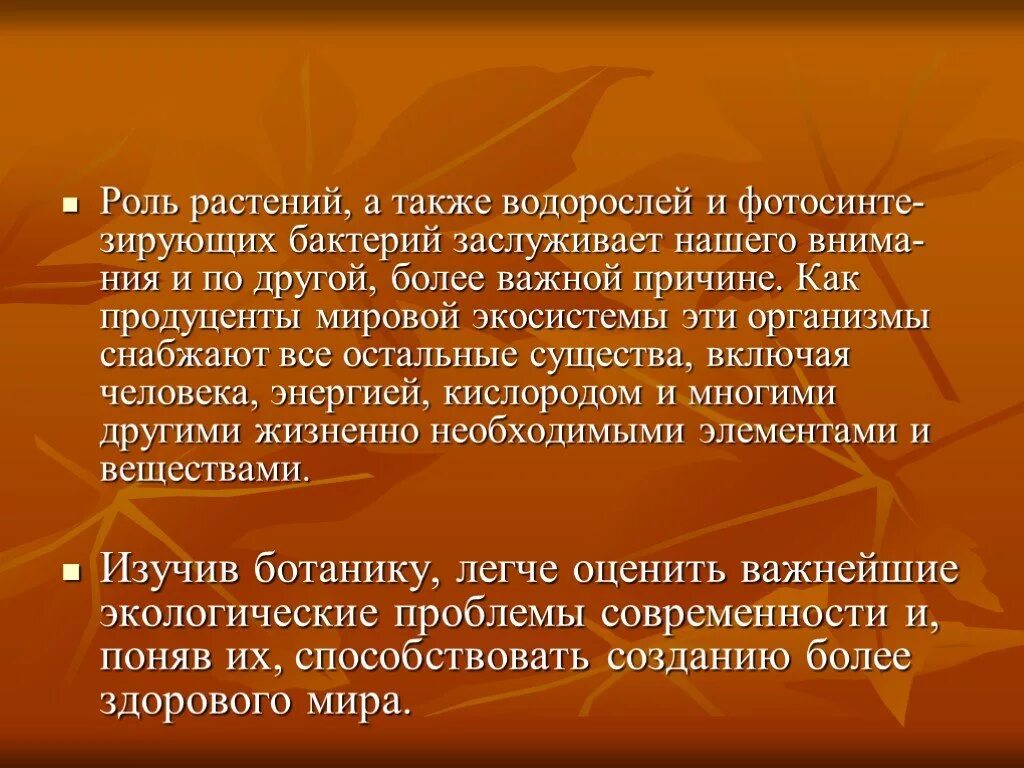 ▪ Роль растений, а также водорослей и фотосинтезирующих бактерий заслуживает нашего внимания и по другой, более важной причине. Как продуценты мировой экосистемы эти организмы снабжают все остальные существа, включая человека, энергией, кислородом и многими другими жизненно необходимыми элементами и веществами.

▪ Изучив ботанику, легче оценить важнейшие экологические проблемы современности и, поняв их, способствовать созданию более здорового мира.